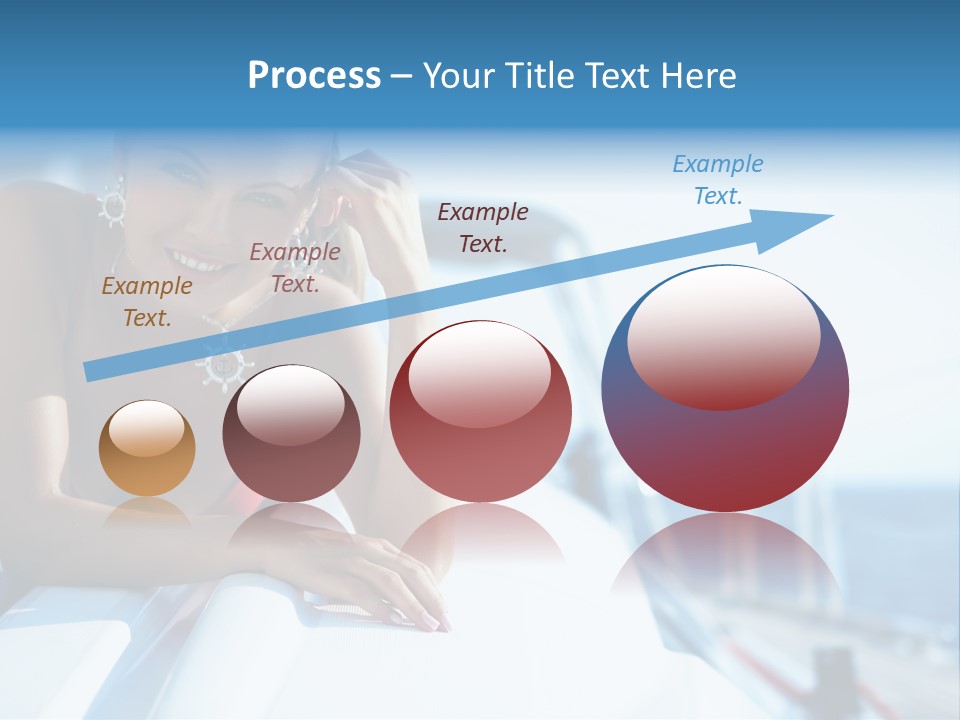 Process – Your Title Text Here

Example Text.

Example Text.

Example Text.

Example Text.